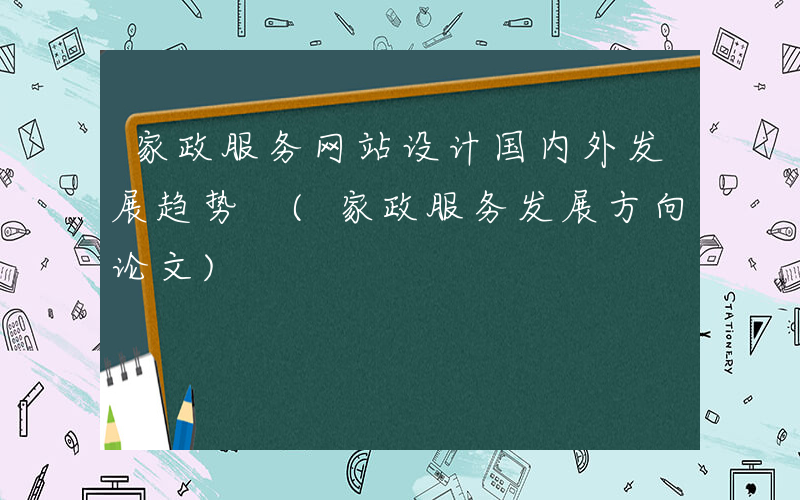 家政服务网站设计国内外发展趋势 （家政服务发展方向论文）

STATIONERY